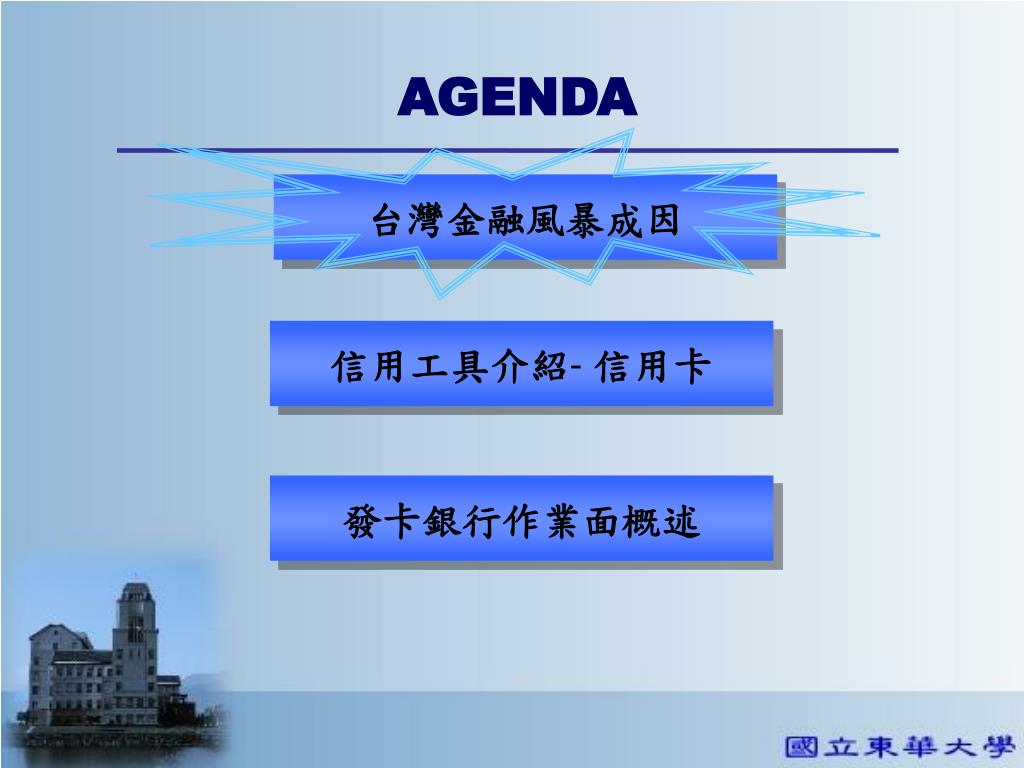 AGENDA

台灣金融風暴成因

信用工具介紹- 信用卡

發卡銀行作業面概述

國立東華大學